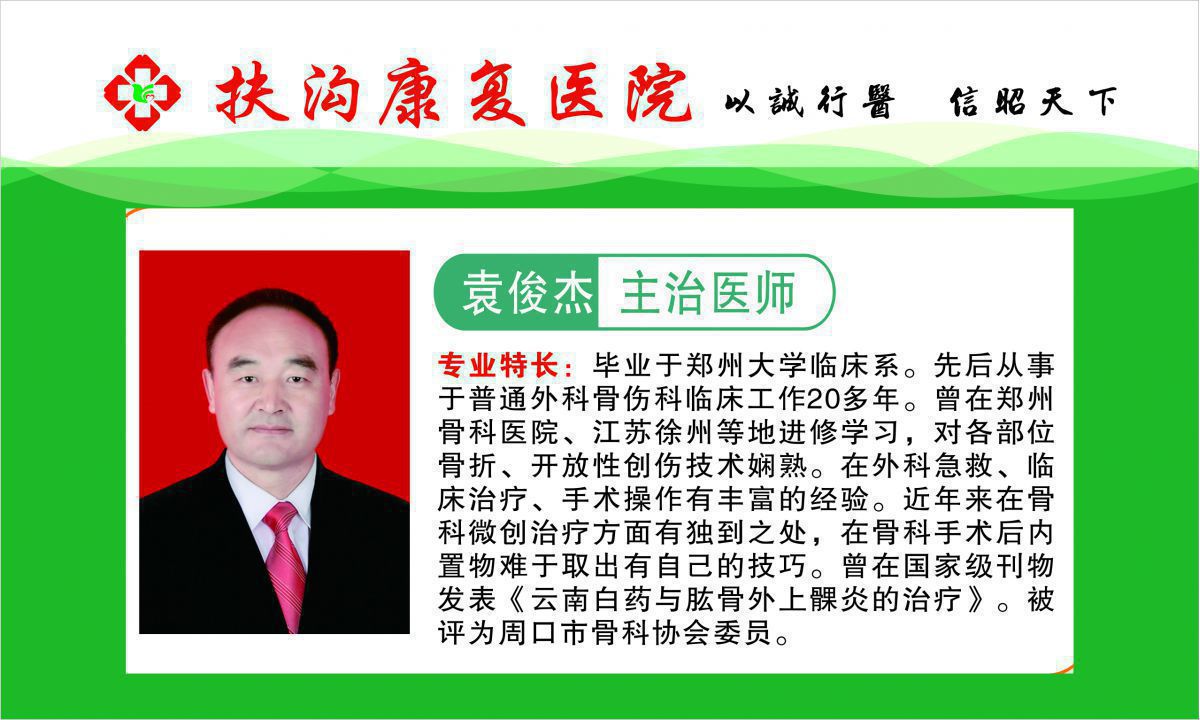 扶沟康复医院 以誠行醫 信昭天下

袁俊杰 主治医师

专业特长：毕业于郑州大学临床系。先后从事于普通外科骨伤科临床工作20多年。曾在郑州骨科医院、江苏徐州等地进修学习，对各部位骨折、开放性创伤技术娴熟。在外科急救、临床治疗、手术操作有丰富的经验。近年来在骨科微创治疗方面有独到之处，在骨科手术后内置物难于取出有自己的技巧。曾在国家级刊物发表《云南白药与肱骨外上髁炎的治疗》。被评为周口市骨科协会委员。